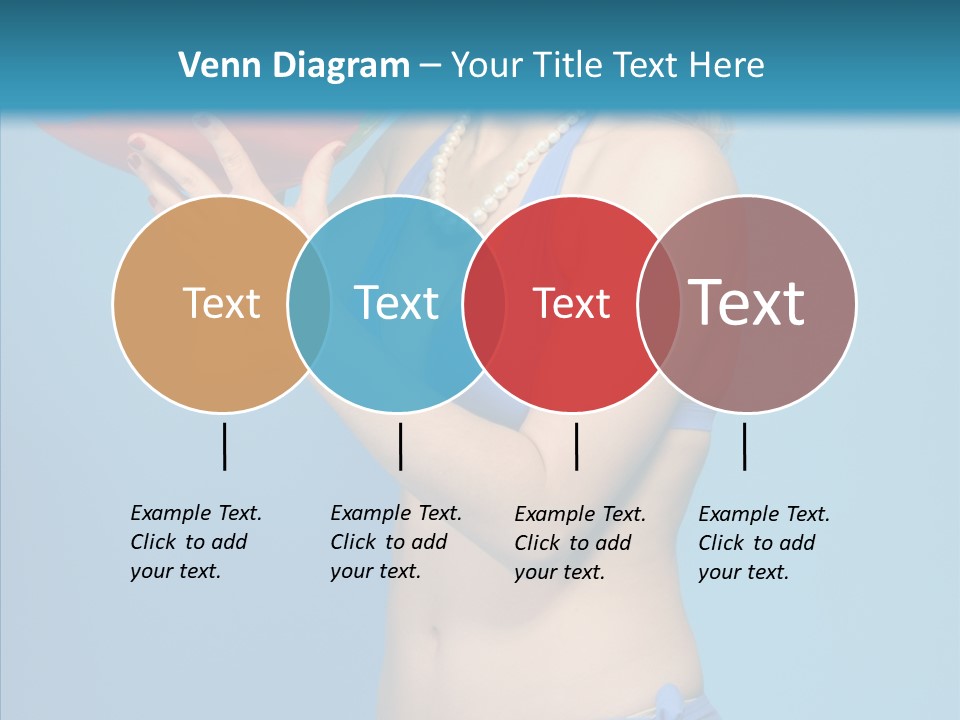 Venn Diagram – Your Title Text Here

Text

Text

Text

Text

Example Text. Click to add your text.

Example Text. Click to add your text.

Example Text. Click to add your text.

Example Text. Click to add your text.